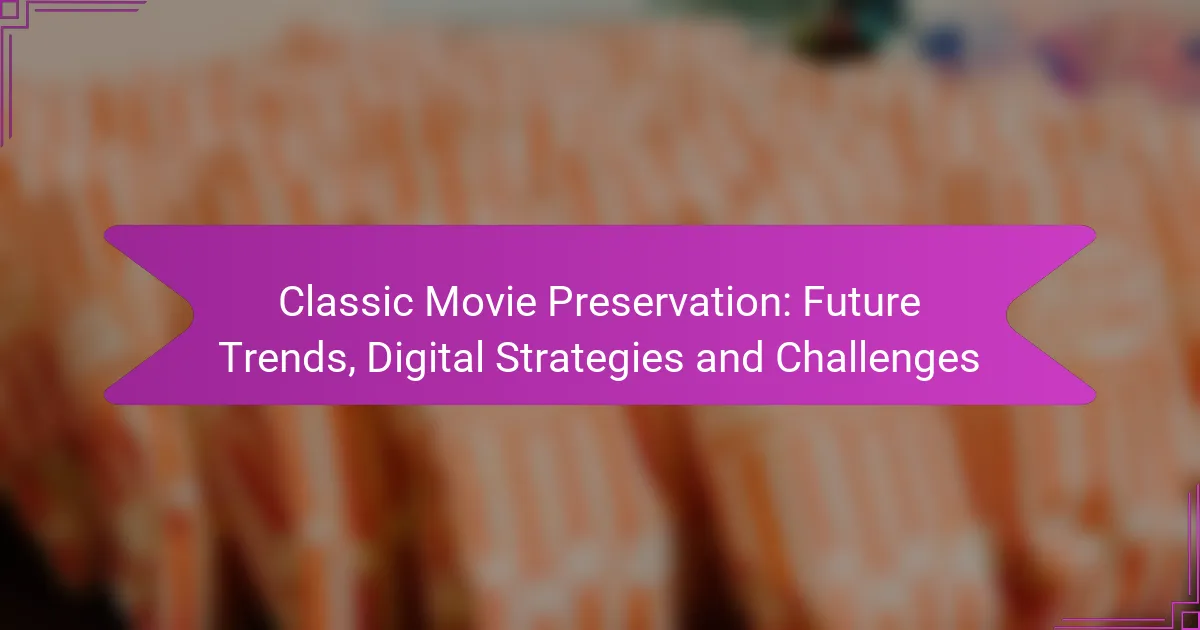 Classic Movie Preservation: Future Trends, Digital Strategies and Challenges